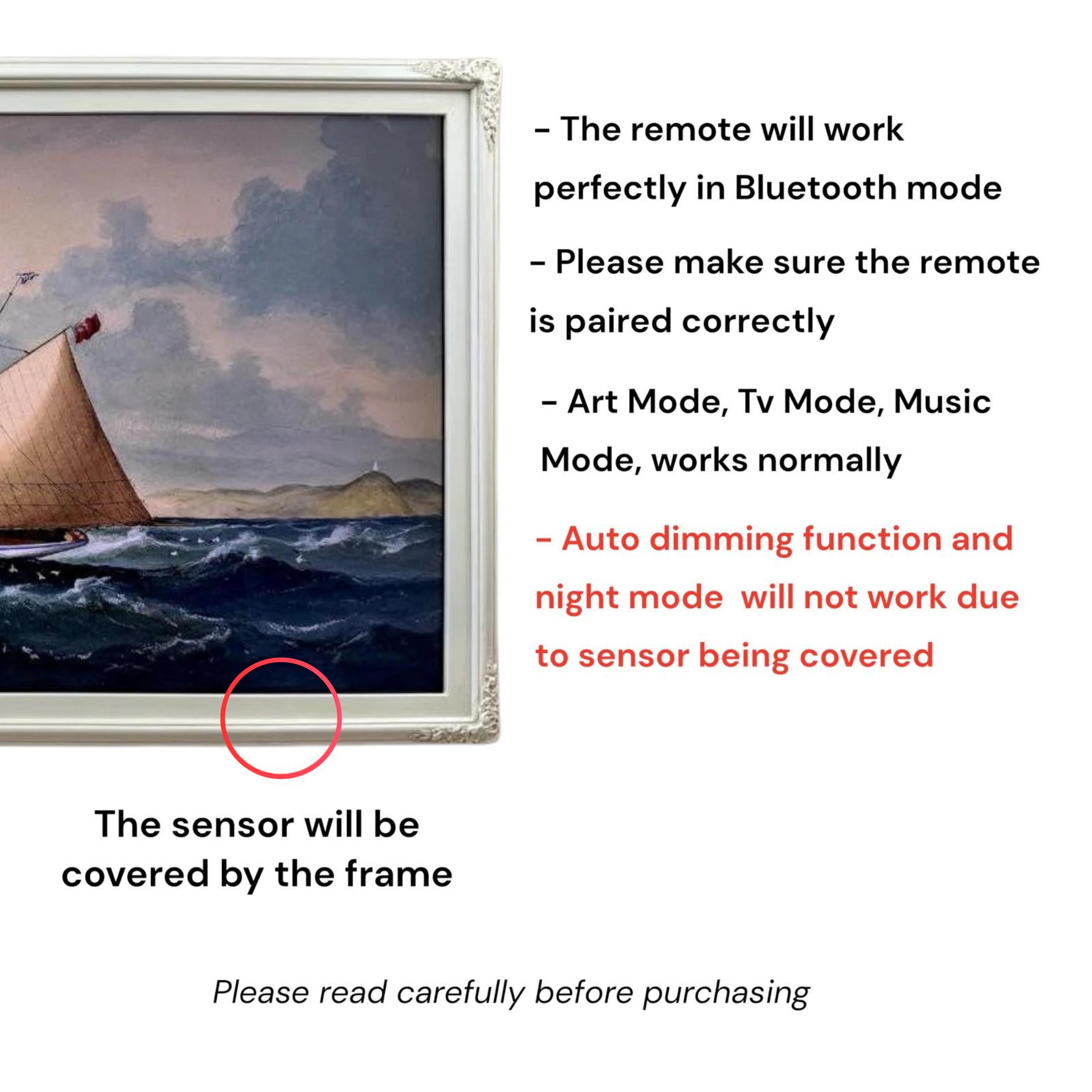 - The remote will work perfectly in Bluetooth mode

- Please make sure the remote is paired correctly

- Art Mode, Tv Mode, Music Mode, works normally

- Auto dimming function and night mode will not work due to sensor being covered

The sensor will be covered by the frame

Please read carefully before purchasing